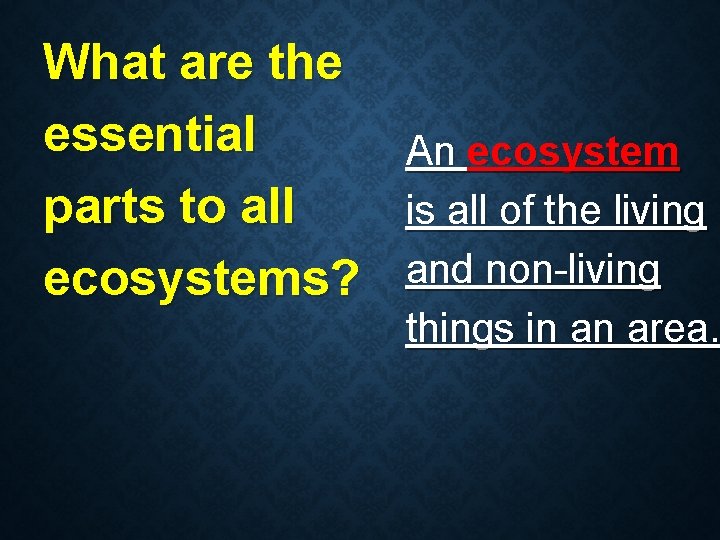 What are the essential parts to all ecosystems?

An ecosystem is all of the living and non-living things in an area.